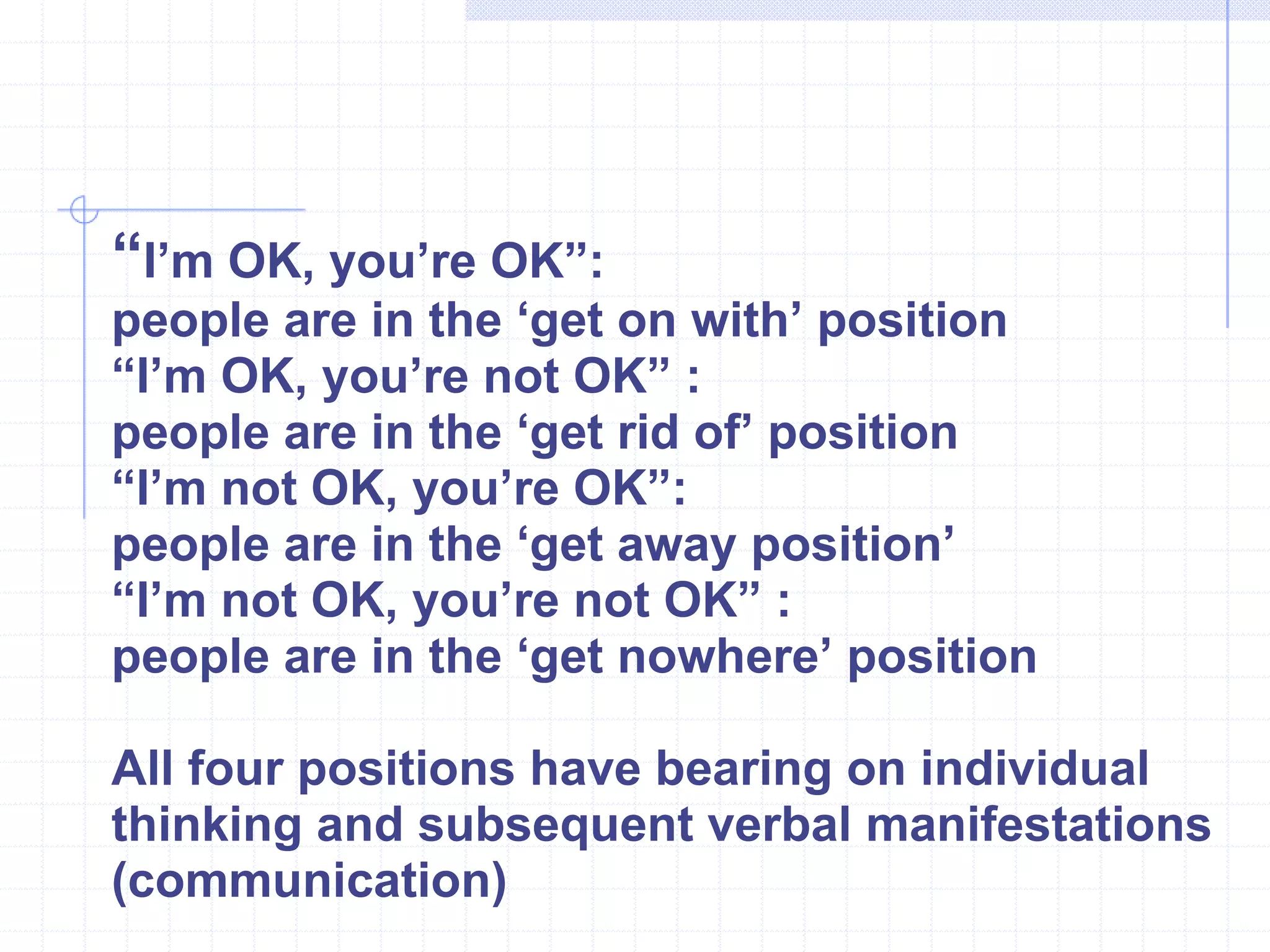 “I’m OK, you’re OK”:
people are in the ‘get on with’ position
“I’m OK, you’re not OK” :
people are in the ‘get rid of’ position
“I’m not OK, you’re OK”:
people are in the ‘get away position’
“I’m not OK, you’re not OK” :
people are in the ‘get nowhere’ position

All four positions have bearing on individual thinking and subsequent verbal manifestations (communication)